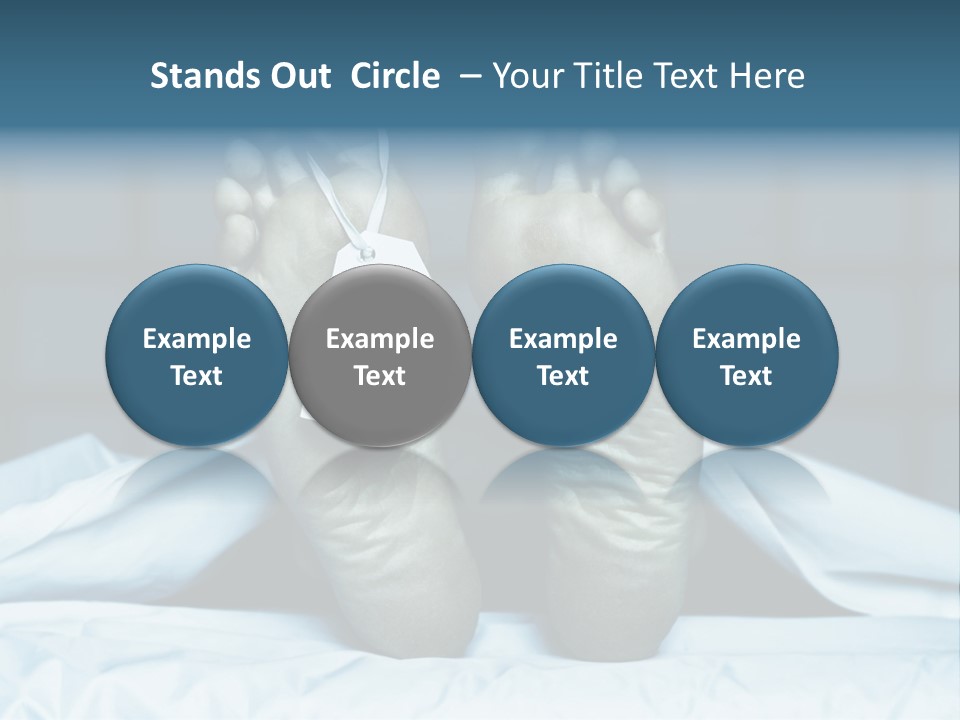 Stands Out Circle – Your Title Text Here

Example Text

Example Text

Example Text

Example Text